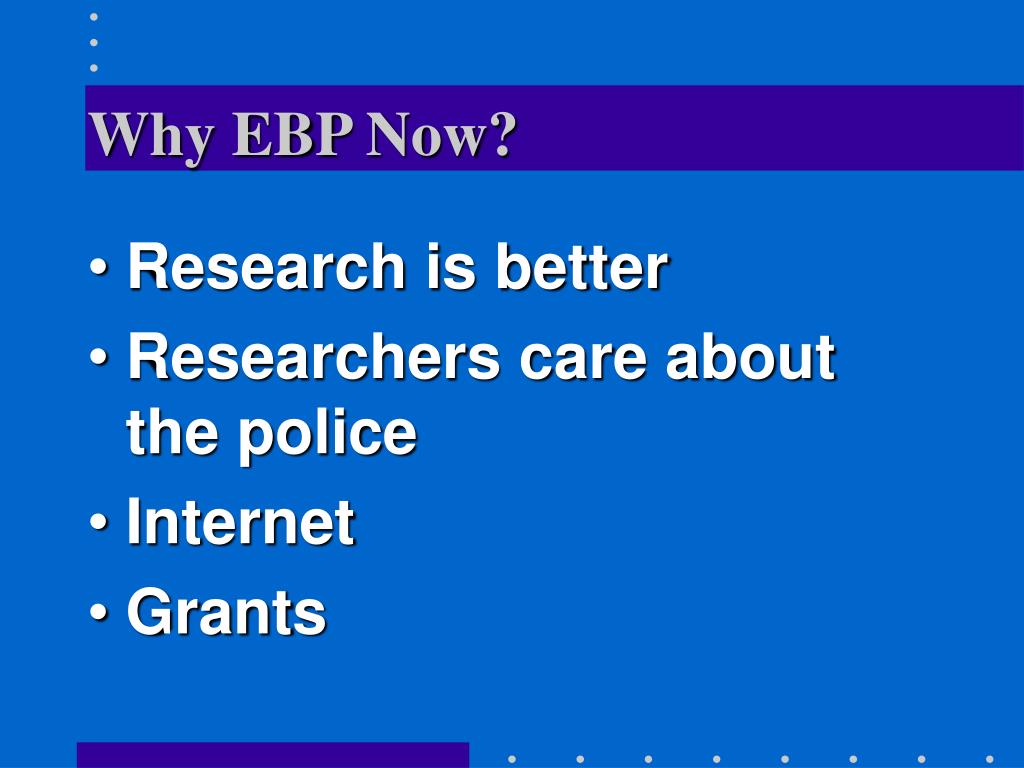 Why EBP Now?

• Research is better
• Researchers care about the police
• Internet
• Grants